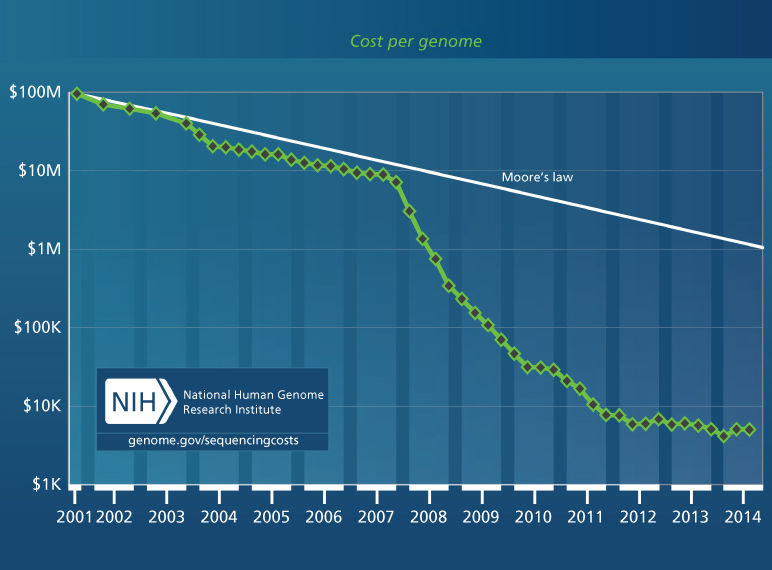 Cost per genome

$100M
$10M
$1M
$100K
$10K
$1K

Moore's law

NIH National Human Genome Research Institute
genome.gov/sequencingcosts

2001 2002 2003 2004 2005 2006 2007 2008 2009 2010 2011 2012 2013 2014